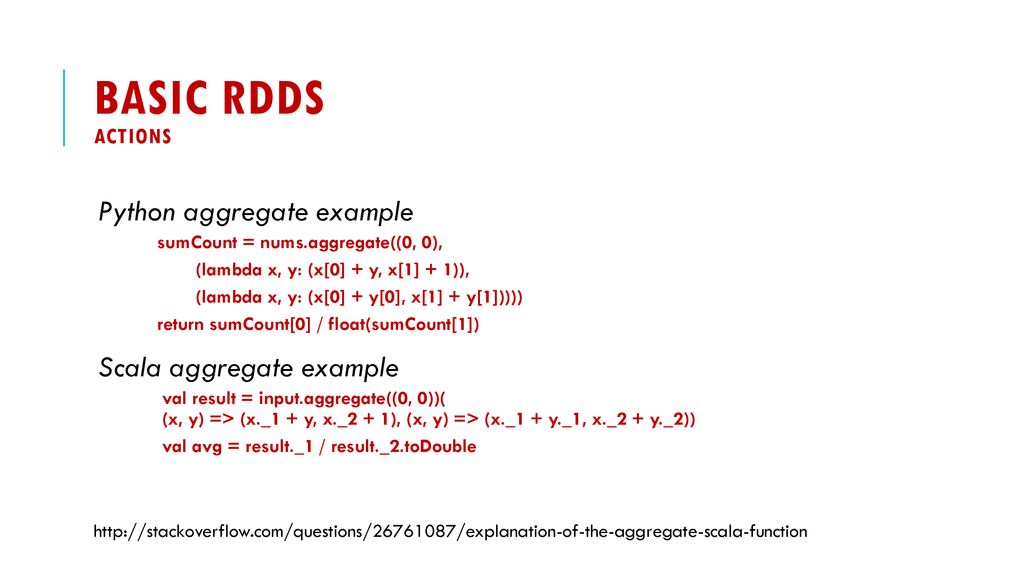 BASIC RDDS
ACTIONS

Python aggregate example

sumCount = nums.aggregate((0, 0),
(lambda x, y: (x[0] + y, x[1] + 1)),
(lambda x, y: (x[0] + y[0], x[1] + y[1]))))
return sumCount[0] / float(sumCount[1])

Scala aggregate example

val result = input.aggregate((0, 0))(
(x, y) => (x._1 + y, x._2 + 1), (x, y) => (x._1 + y._1, x._2 + y._2))
val avg = result._1 / result._2.toDouble

http://stackoverflow.com/questions/26761087/explanation-of-the-aggregate-scala-function